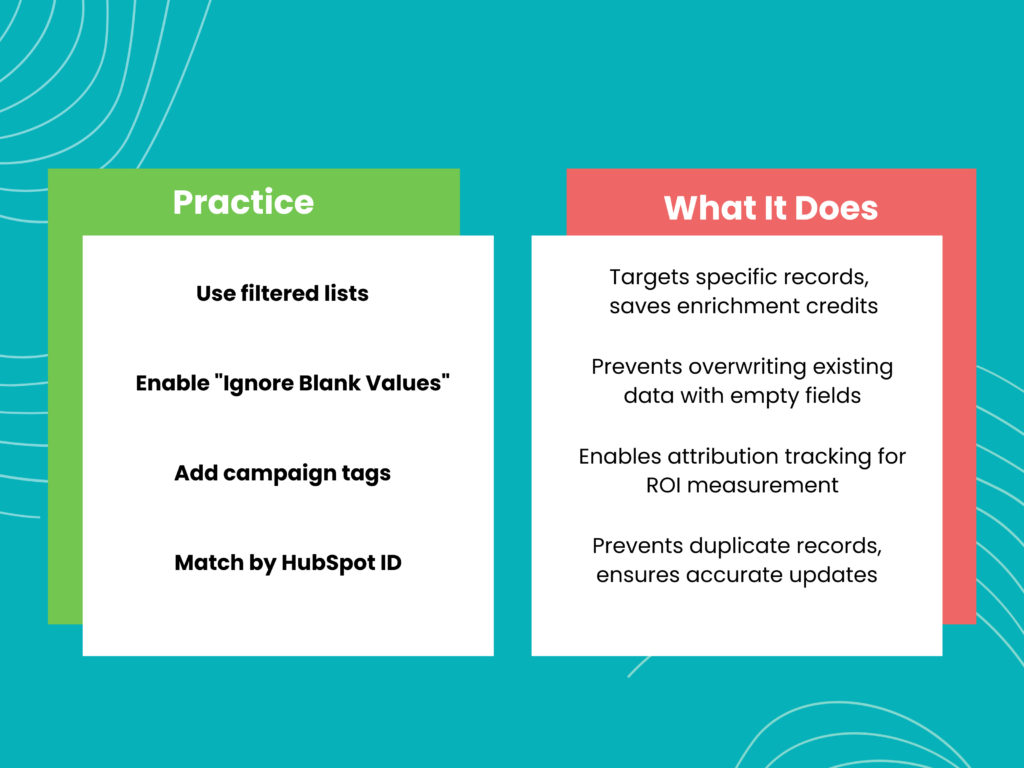 | Practice | What It Does |
|---|---|
| Use filtered lists | Targets specific records, saves enrichment credits |
| Enable "Ignore Blank Values" | Prevents overwriting existing data with empty fields |
| Add campaign tags | Enables attribution tracking for ROI measurement |
| Match by HubSpot ID | Prevents duplicate records, ensures accurate updates |